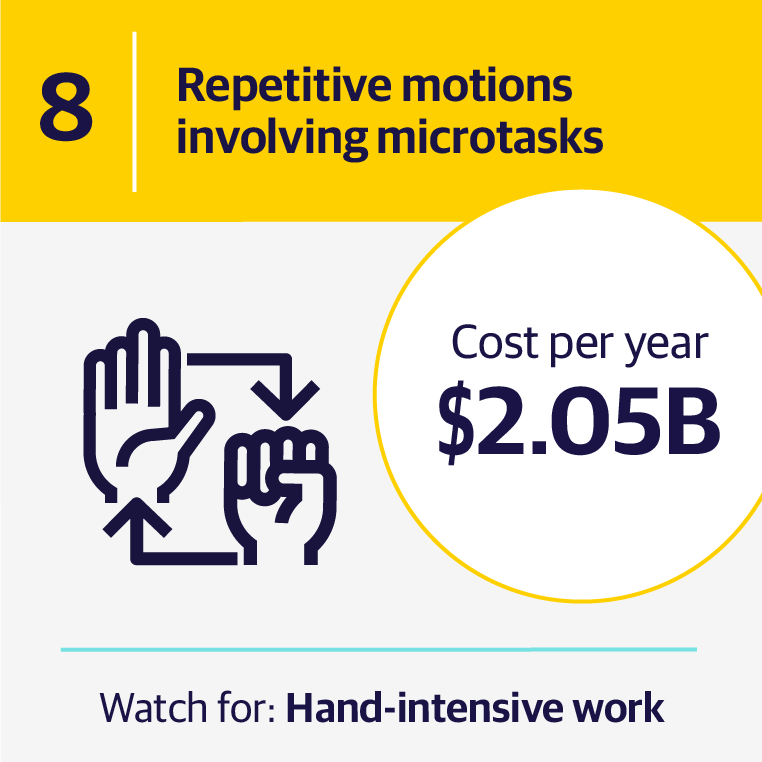 8

Repetitive motions involving microtasks

Cost per year
\$2.05B

Watch for: Hand-intensive work